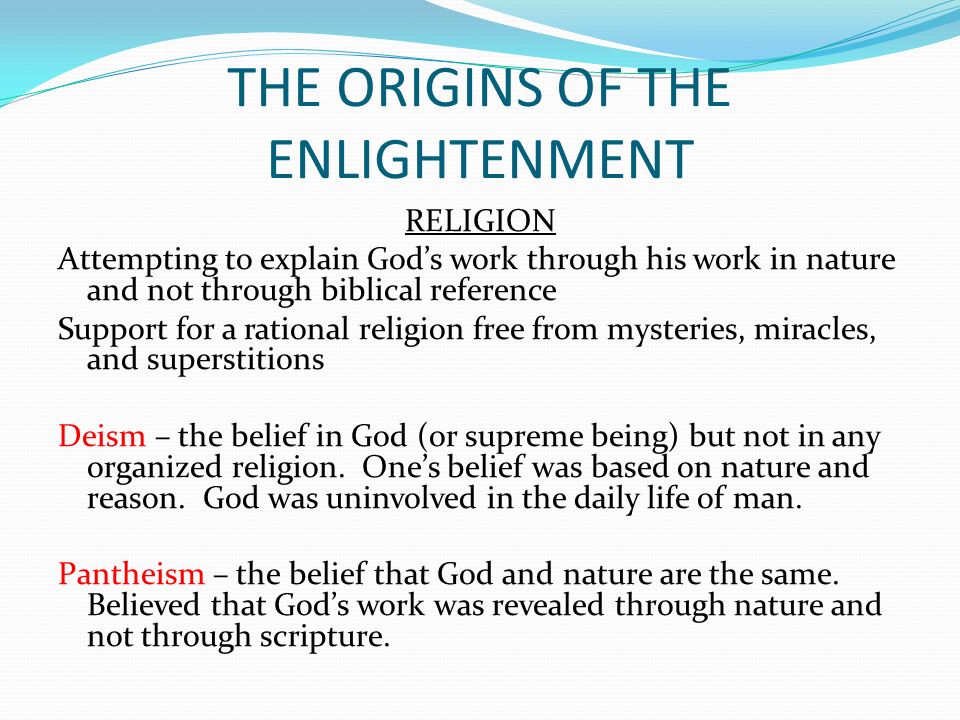 THE ORIGINS OF THE ENLIGHTENMENT

RELIGION

Attempting to explain God’s work through his work in nature and not through biblical reference

Support for a rational religion free from mysteries, miracles, and superstitions

Deism – the belief in God (or supreme being) but not in any organized religion. One’s belief was based on nature and reason. God was uninvolved in the daily life of man.

Pantheism – the belief that God and nature are the same. Believed that God’s work was revealed through nature and not through scripture.